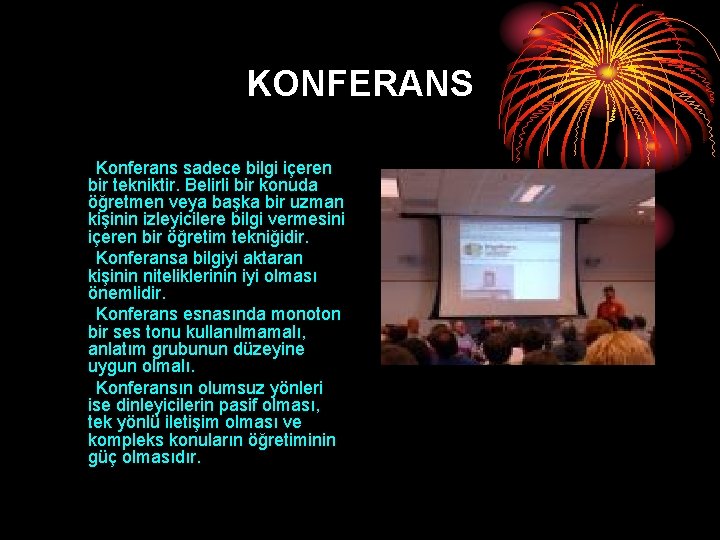 KONFERANS

Konferans sadece bilgi içeren bir tekniktir. Belirli bir konuda öğretmen veya başka bir uzman kişinin izleyicilere bilgi vermesini içeren bir öğretim tekniğidir.

Konferansa bilgiyi aktaran kişinin niteliklerinin iyi olması önemlidir.

Konferans esnasında monoton bir ses tonu kullanılmamalı, anlatım grubunun düzeyine uygun olmalı.

Konferansın olumsuz yönleri ise dinleyicilerin pasif olması, tek yönlü iletişim olması ve kompleks konuların öğretiminin güç olmasıdır.